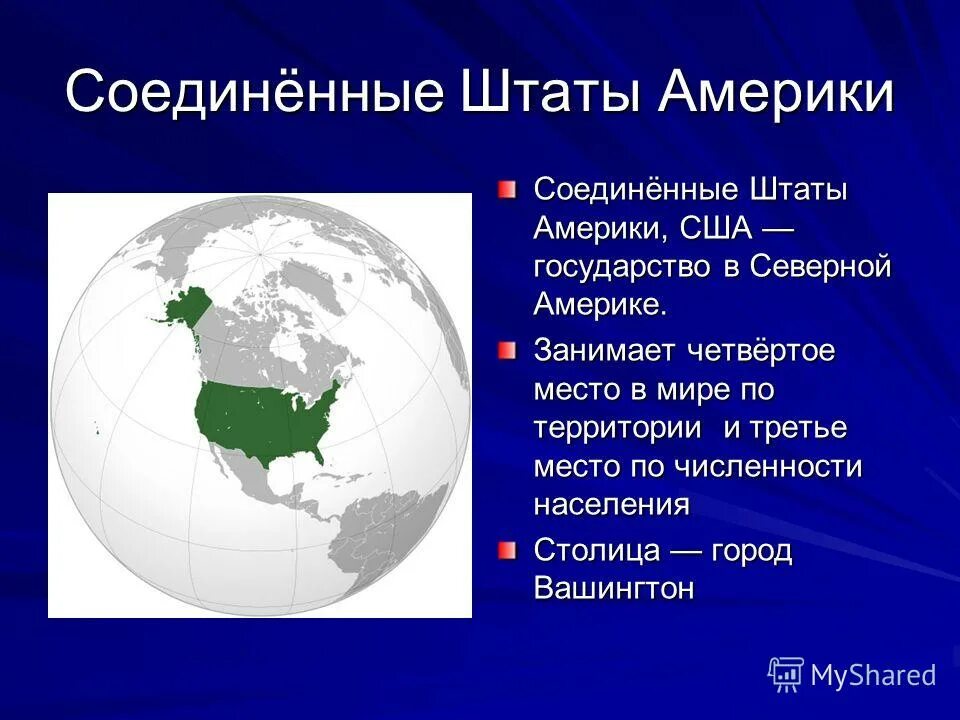 Соединённые Штаты Америки

Соединённые Штаты Америки, США — государство в Северной Америке.

Занимает четвёртое место в мире по территории  и третье место по численности населения

Столица — город Вашингтон

MyShared